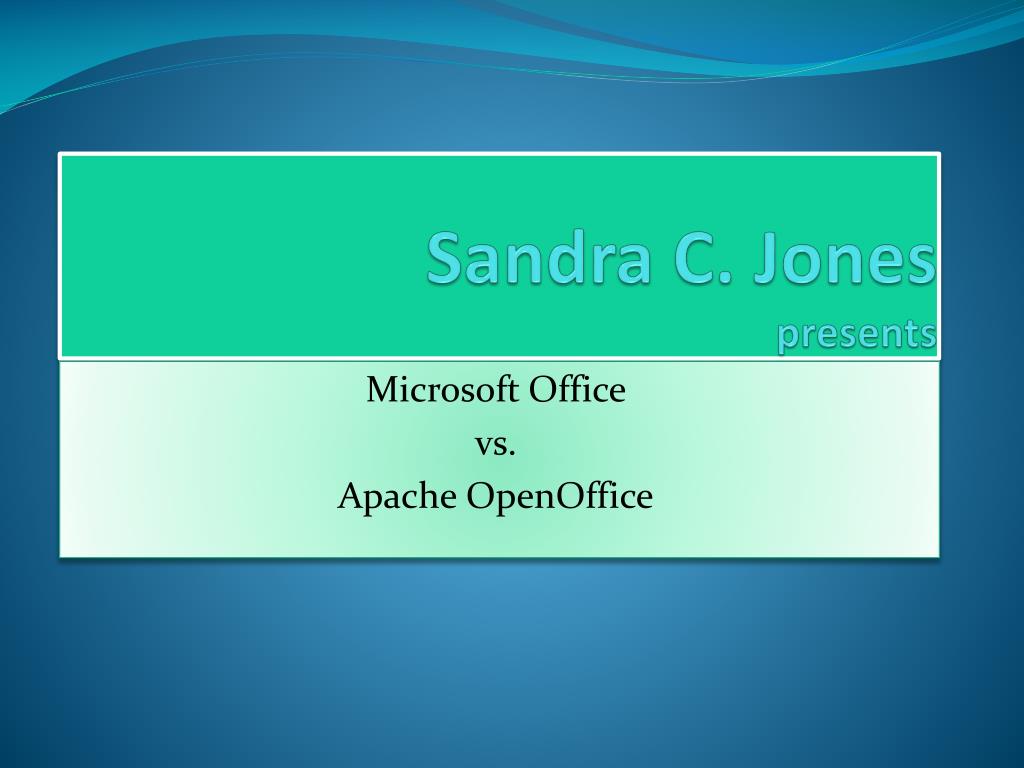 Sandra C. Jones
presents

Microsoft Office
vs.
Apache OpenOffice